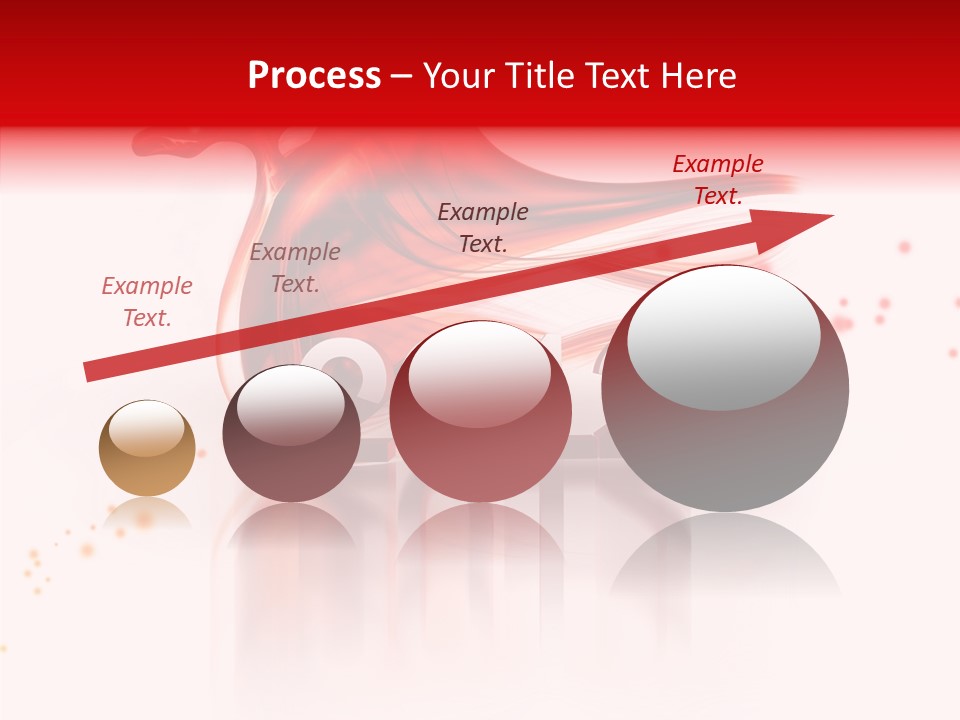 Process – Your Title Text Here

Example Text.

Example Text.

Example Text.

Example Text.